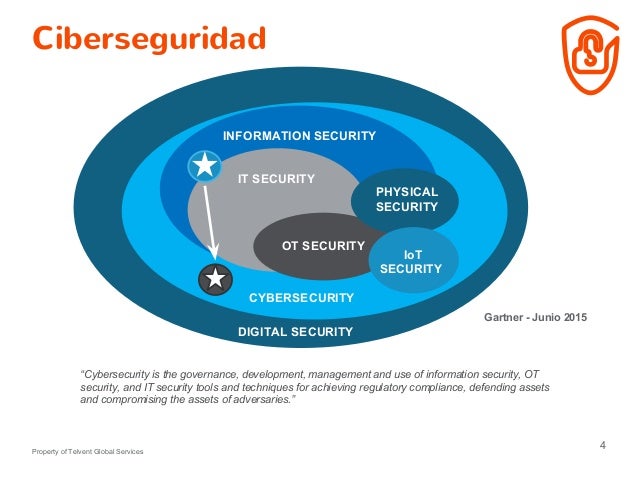 Ciberseguridad

INFORMATION SECURITY

IT SECURITY

PHYSICAL SECURITY

OT SECURITY

IoT SECURITY

CYBERSECURITY

DIGITAL SECURITY

Gartner - Junio 2015

"Cybersecurity is the governance, development, management and use of information security, OT security, and IT security tools and techniques for achieving regulatory compliance, defending assets and compromising the assets of adversaries."

Property of Telvent Global Services

4